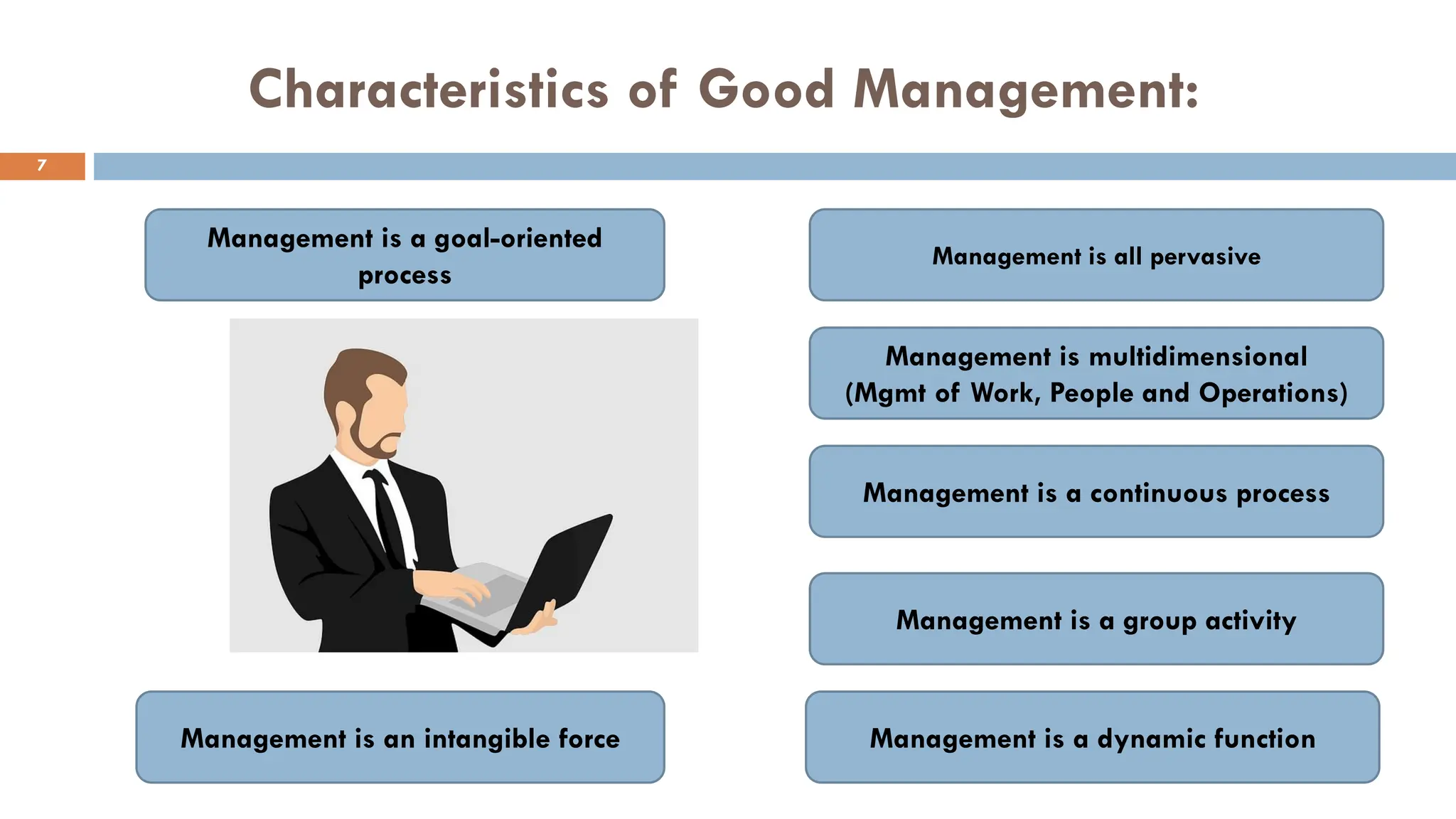 Characteristics of Good Management:

7

Management is a goal-oriented process

Management is an intangible force

Management is all pervasive

Management is multidimensional (Mgmt of Work, People and Operations)

Management is a continuous process

Management is a group activity

Management is a dynamic function